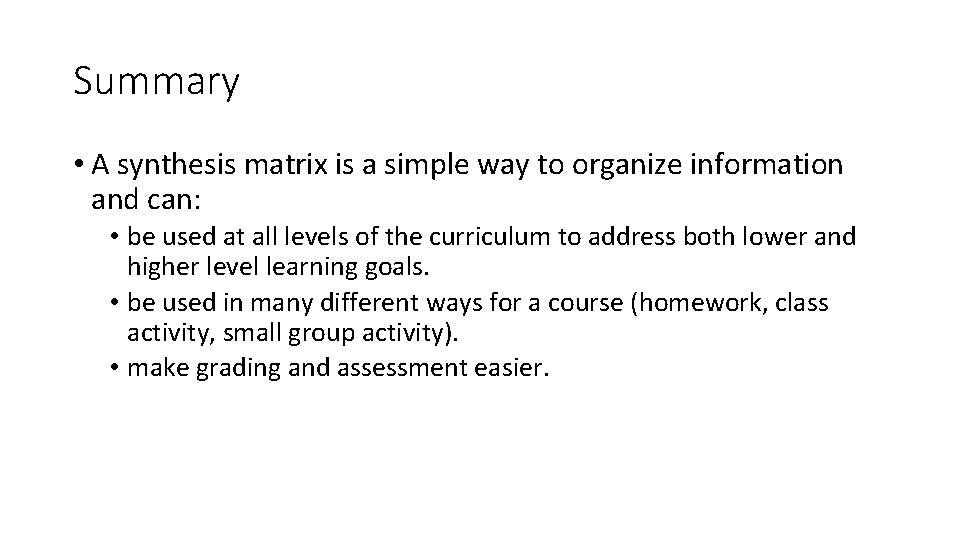 Summary

• A synthesis matrix is a simple way to organize information and can:
  • be used at all levels of the curriculum to address both lower and higher level learning goals.
  • be used in many different ways for a course (homework, class activity, small group activity).
  • make grading and assessment easier.